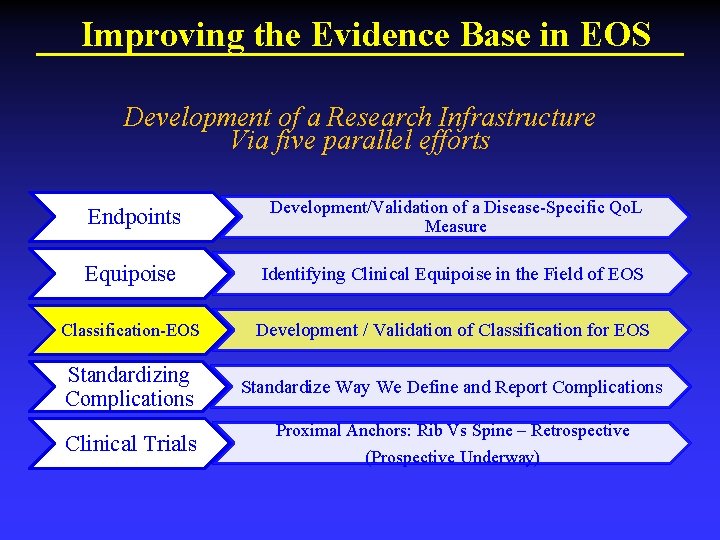 Improving the Evidence Base in EOS

Development of a Research Infrastructure
Via five parallel efforts

Endpoints

Development/Validation of a Disease-Specific QoL Measure

Equipoise

Identifying Clinical Equipoise in the Field of EOS

Classification-EOS

Development / Validation of Classification for EOS

Standardizing Complications

Standardize Way We Define and Report Complications

Clinical Trials

Proximal Anchors: Rib Vs Spine – Retrospective (Prospective Underway)